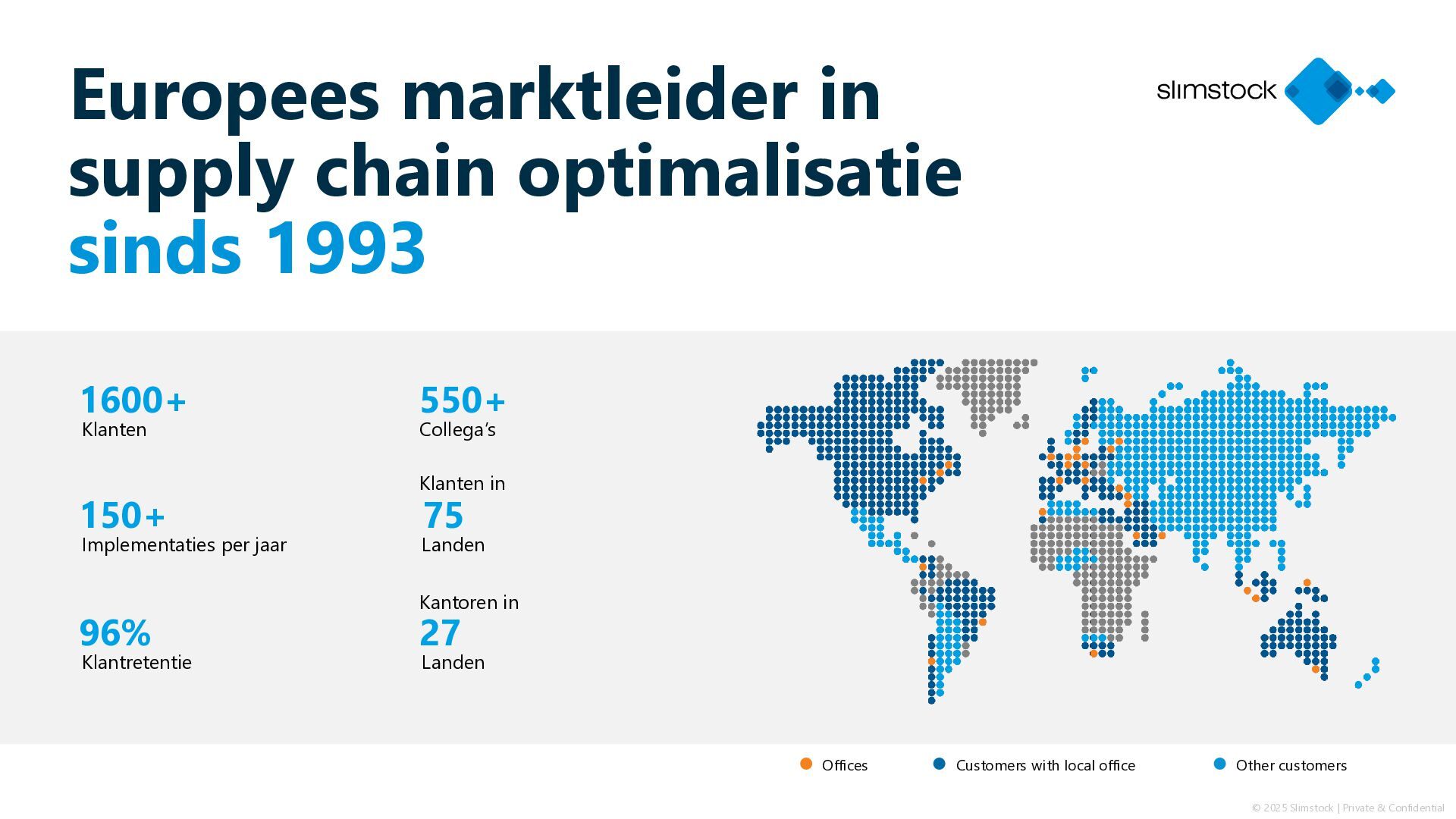 Europees marktleider in supply chain optimalisatie sinds 1993

slimstock

1600+
Klanten

150+
Implementaties per jaar

96%
Klantretentie

550+
Collega's

Klanten in
75
Landen

Kantoren in
27
Landen

Offices
Customers with local office
Other customers

© 2025 Slimstock | Private & Confidential